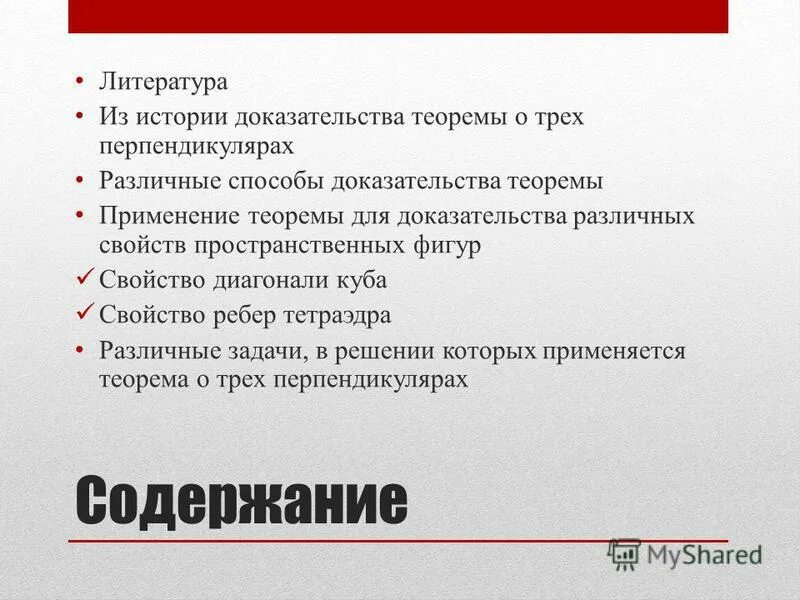 • Литература
• Из истории доказательства теоремы о трех перпендикулярах
• Различные способы доказательства теоремы
• Применение теоремы для доказательства различных свойств пространственных фигур
✓ Свойство диагонали куба
✓ Свойство ребер тетраэдра
• Различные задачи, в решении которых применяется теорема о трех перпендикулярах

Содержание

MyShared